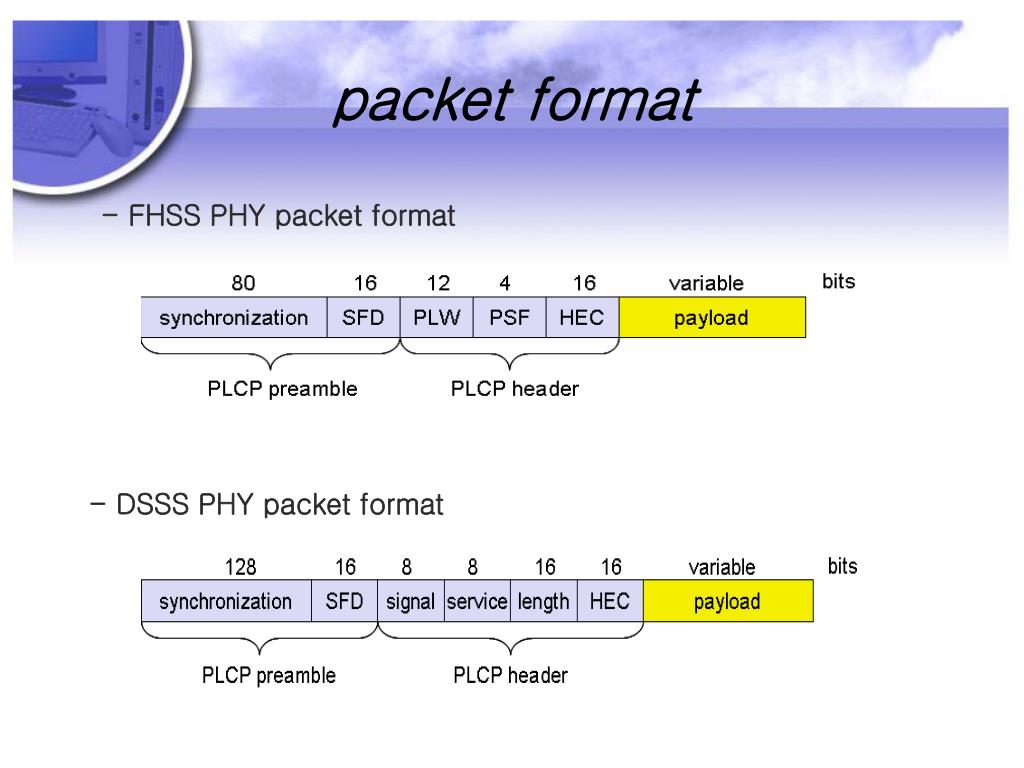 packet format

– FHSS PHY packet format

| 80 | 16 | 12 | 4 | 16 | variable | bits |
|---|---|---|---|---|---|---|
| synchronization | SFD | PLW | PSF | HEC | payload | |

PLCP preamble

PLCP header

– DSSS PHY packet format

| 128 | 16 | 8 | 8 | 16 | 16 | variable | bits |
|---|---|---|---|---|---|---|---|
| synchronization | SFD | signal | service | length | HEC | payload | |

PLCP preamble

PLCP header